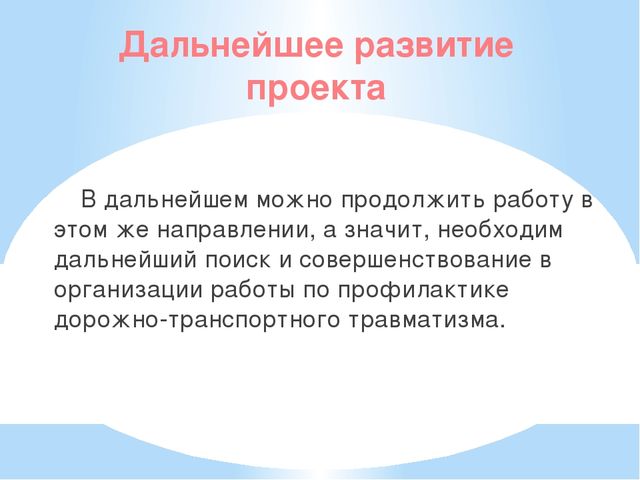 Дальнейшее развитие проекта

В дальнейшем можно продолжить работу в этом же направлении, а значит, необходим дальнейший поиск и совершенствование в организации работы по профилактике дорожно-транспортного травматизма.